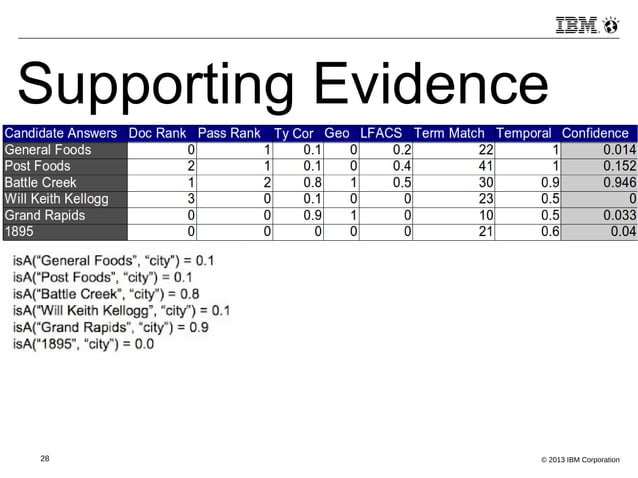 IBM

Supporting Evidence

| Candidate Answers | Doc Rank | Pass Rank | Ty Cor | Geo | LFACS | Term Match | Temporal | Confidence |
|---|---|---|---|---|---|---|---|---|
| General Foods | 0 | 1 | 0.1 | 0 | 0.2 | 22 | 1 | 0.014 |
| Post Foods | 2 | 1 | 0.1 | 0 | 0.4 | 41 | 1 | 0.152 |
| Battle Creek | 1 | 2 | 0.8 | 1 | 0.5 | 30 | 0.9 | 0.946 |
| Will Keith Kellogg | 3 | 0 | 0.1 | 0 | 0 | 23 | 0.5 | 0 |
| Grand Rapids | 0 | 0 | 0.9 | 1 | 0 | 10 | 0.5 | 0.033 |
| 1895 | 0 | 0 | 0 | 0 | 0 | 21 | 0.6 | 0.04 |

isA("General Foods", "city") = 0.1
isA("Post Foods", "city") = 0.1
isA("Battle Creek", "city") = 0.8
isA("Will Keith Kellogg", "city") = 0.1
isA("Grand Rapids", "city") = 0.9
isA("1895", "city") = 0.0

28

© 2013 IBM Corporation